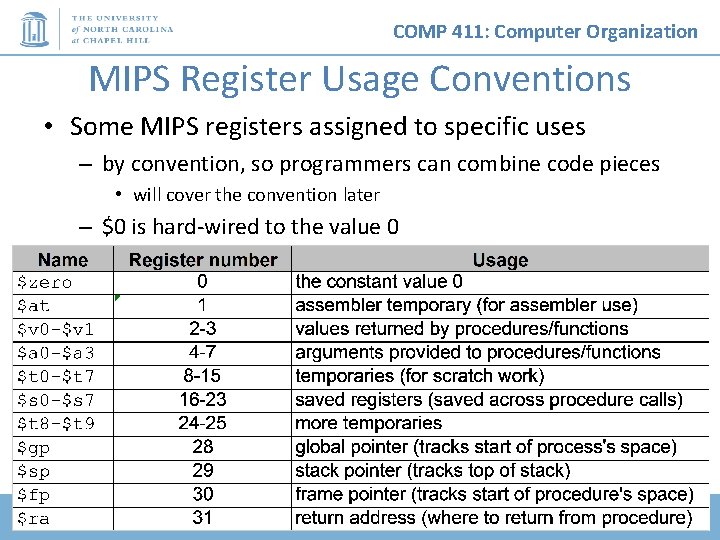 THE UNIVERSITY of NORTH CAROLINA at CHAPEL HILL

COMP 411: Computer Organization

MIPS Register Usage Conventions

• Some MIPS registers assigned to specific uses
– by convention, so programmers can combine code pieces
• will cover the convention later
– \$0 is hard-wired to the value 0

| Name | Register number | Usage |
|---|---|---|
| \$zero | 0 | the constant value 0 |
| \$at | 1 | assembler temporary (for assembler use) |
| \$v0-\$v1 | 2-3 | values returned by procedures/functions |
| \$a0-\$a3 | 4-7 | arguments provided to procedures/functions |
| \$t0-\$t7 | 8-15 | temporaries (for scratch work) |
| \$s0-\$s7 | 16-23 | saved registers (saved across procedure calls) |
| \$t8-\$t9 | 24-25 | more temporaries |
| \$gp | 28 | global pointer (tracks start of process's space) |
| \$sp | 29 | stack pointer (tracks top of stack) |
| \$fp | 30 | frame pointer (tracks start of procedure's space) |
| \$ra | 31 | return address (where to return from procedure) |